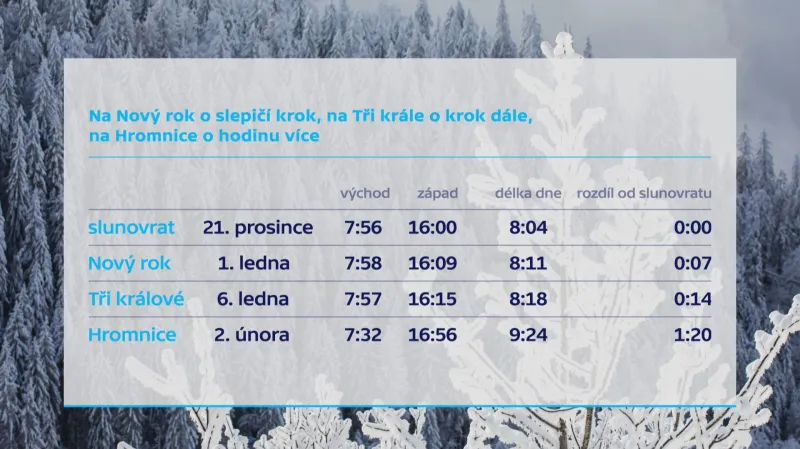 Na Nový rok o slepičí krok, na Tři krále o krok dále, na Hromnice o hodinu více

| | | východ | západ | délka dne | rozdíl od slunovratu |
|---|---|---|---|---|---|
| slunovrat | 21. prosince | 7:56 | 16:00 | 8:04 | 0:00 |
| Nový rok | 1. ledna | 7:58 | 16:09 | 8:11 | 0:07 |
| Tři králové | 6. ledna | 7:57 | 16:15 | 8:18 | 0:14 |
| Hromnice | 2. února | 7:32 | 16:56 | 9:24 | 1:20 |